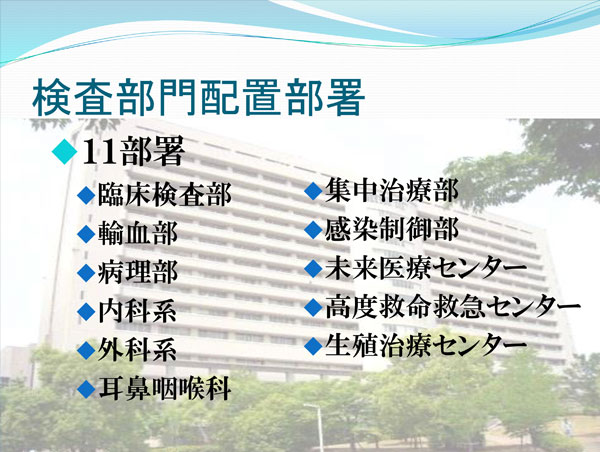 検査部門配置部署

◆11部署

◆臨床検査部
◆輸血部
◆病理部
◆内科系
◆外科系
◆耳鼻咽喉科

◆集中治療部
◆感染制御部
◆未来医療センター
◆高度救命救急センター
◆生殖治療センター